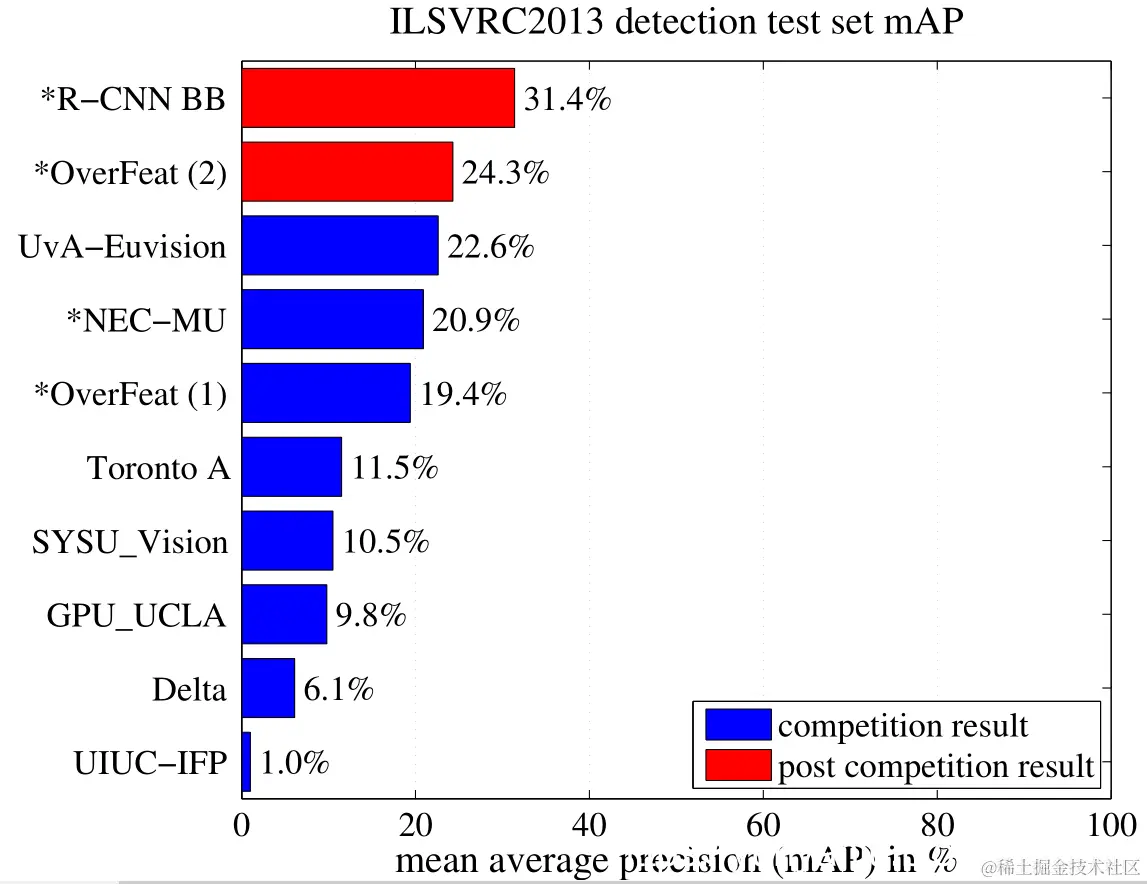 ILSVRC2013 detection test set mAP

*R−CNN BB 31.4%
*OverFeat (2) 24.3%
UvA−Euvision 22.6%
*NEC−MU 20.9%
*OverFeat (1) 19.4%
Toronto A 11.5%
SYSU_Vision 10.5%
GPU_UCLA 9.8%
Delta 6.1%
UIUC−IFP 1.0%

competition result
post competition result

0 20 40 60 80 100

mean average precision (mAP) in %

@稀土掘金技术社区